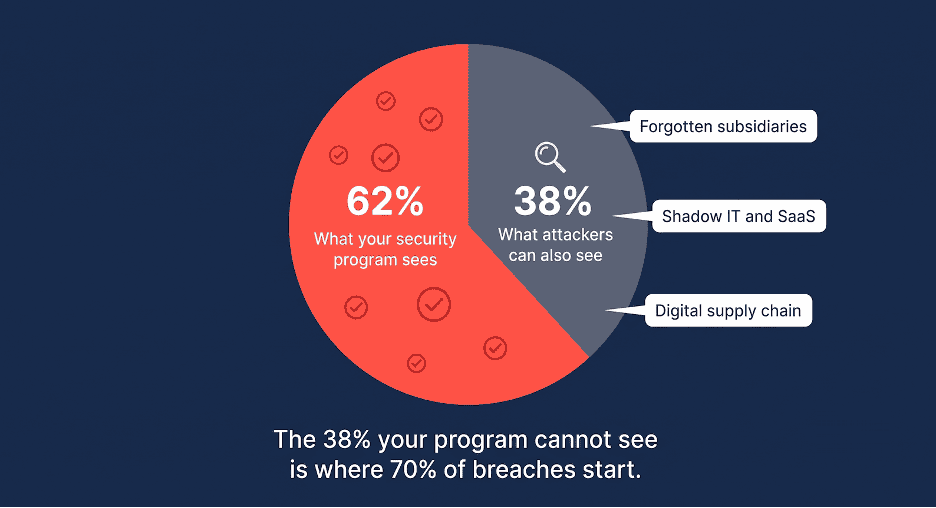 62%
What your security program sees

38%
What attackers can also see

Forgotten subsidiaries

Shadow IT and SaaS

Digital supply chain

The 38% your program cannot see is where 70% of breaches start.